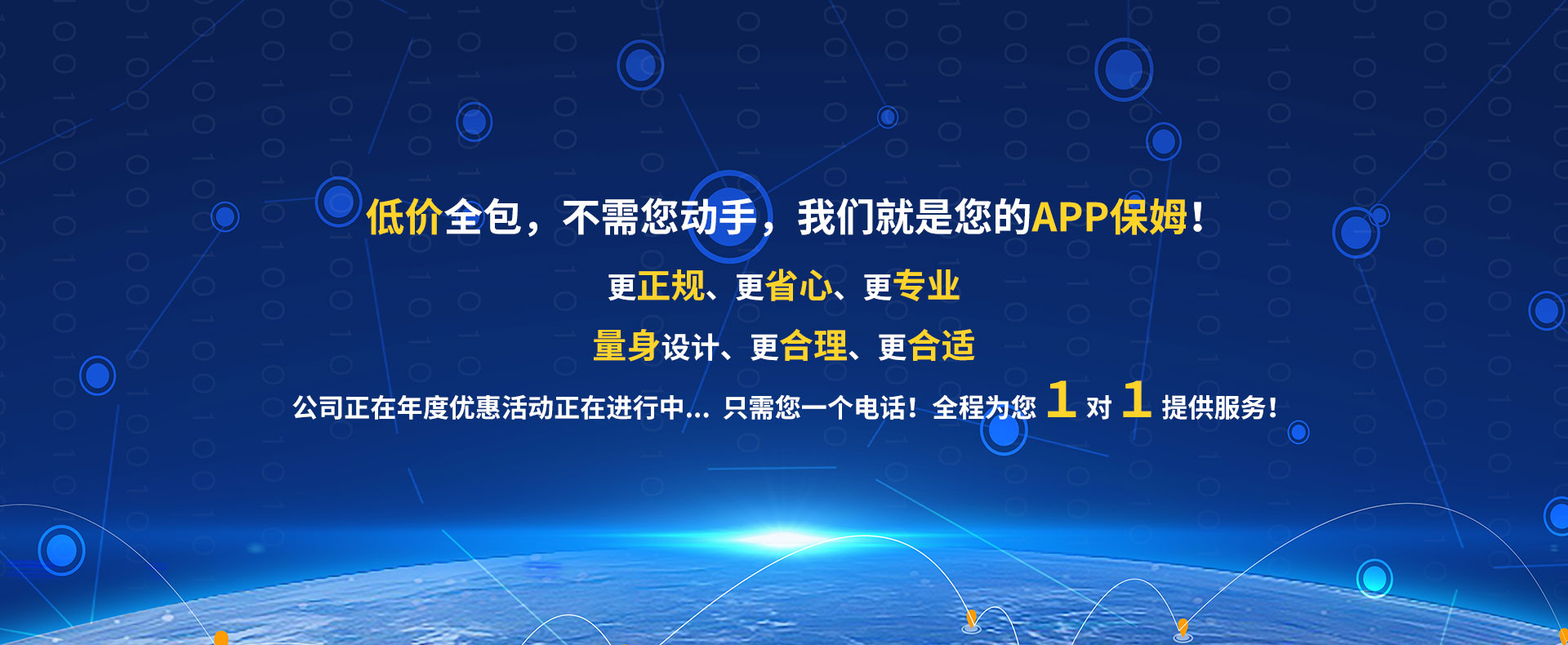 低价全包，不需您动手，我们就是您的APP保姆！

更正规、更省心、更专业

量身设计、更合理、更合适

公司正在年度优惠活动正在进行中... 只需您一个电话！全程为您 1 对 1 提供服务！